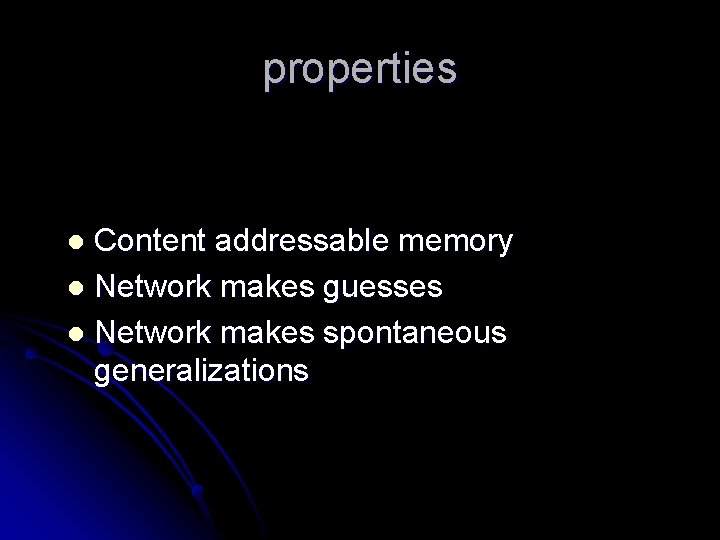 properties

- Content addressable memory
- Network makes guesses
- Network makes spontaneous generalizations